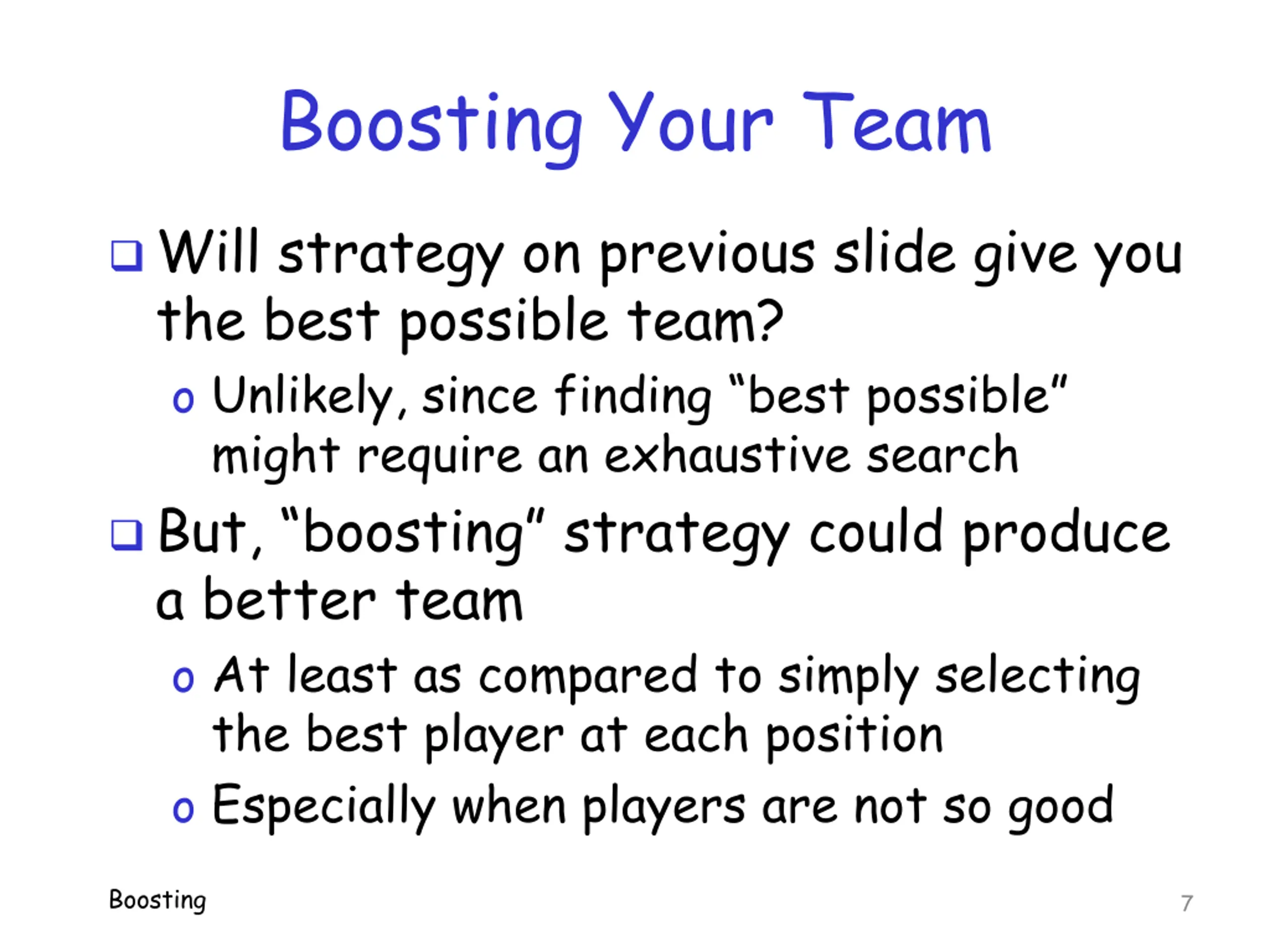 Boosting Your Team

❑ Will strategy on previous slide give you the best possible team?

o Unlikely, since finding “best possible” might require an exhaustive search

❑ But, “boosting” strategy could produce a better team

o At least as compared to simply selecting the best player at each position

o Especially when players are not so good

Boosting

7